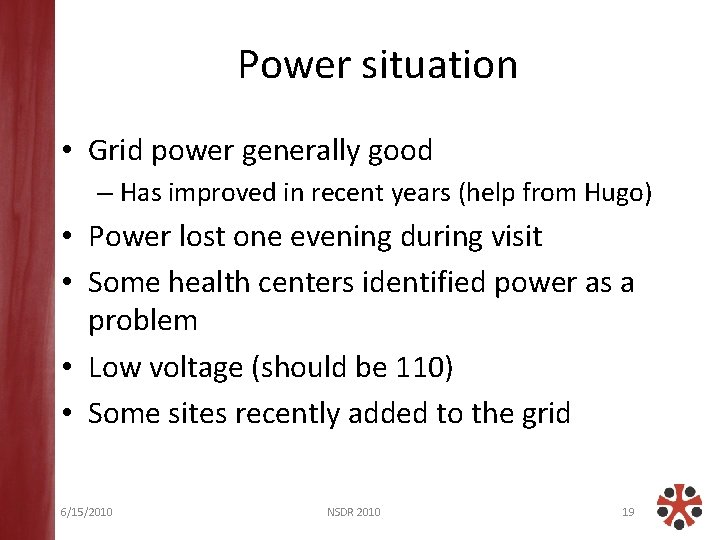 Power situation

• Grid power generally good
  – Has improved in recent years (help from Hugo)
• Power lost one evening during visit
• Some health centers identified power as a problem
• Low voltage (should be 110)
• Some sites recently added to the grid

6/15/2010 NSDR 2010 19